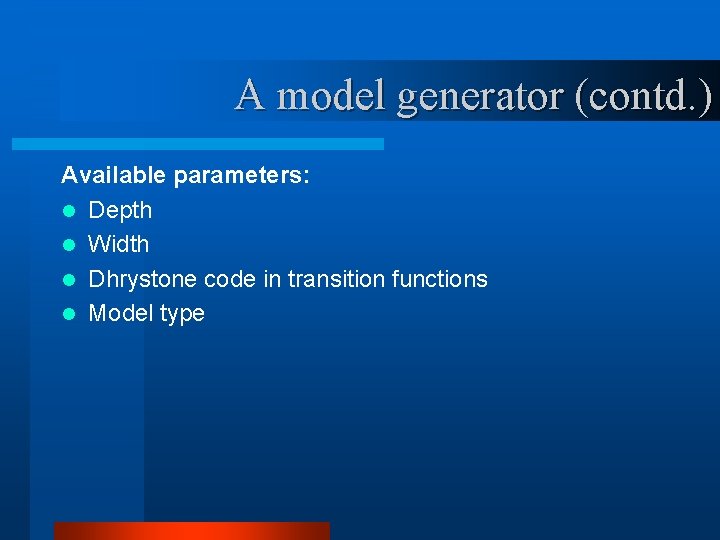 A model generator (contd.)

Available parameters:

- Depth
- Width
- Dhrystone code in transition functions
- Model type